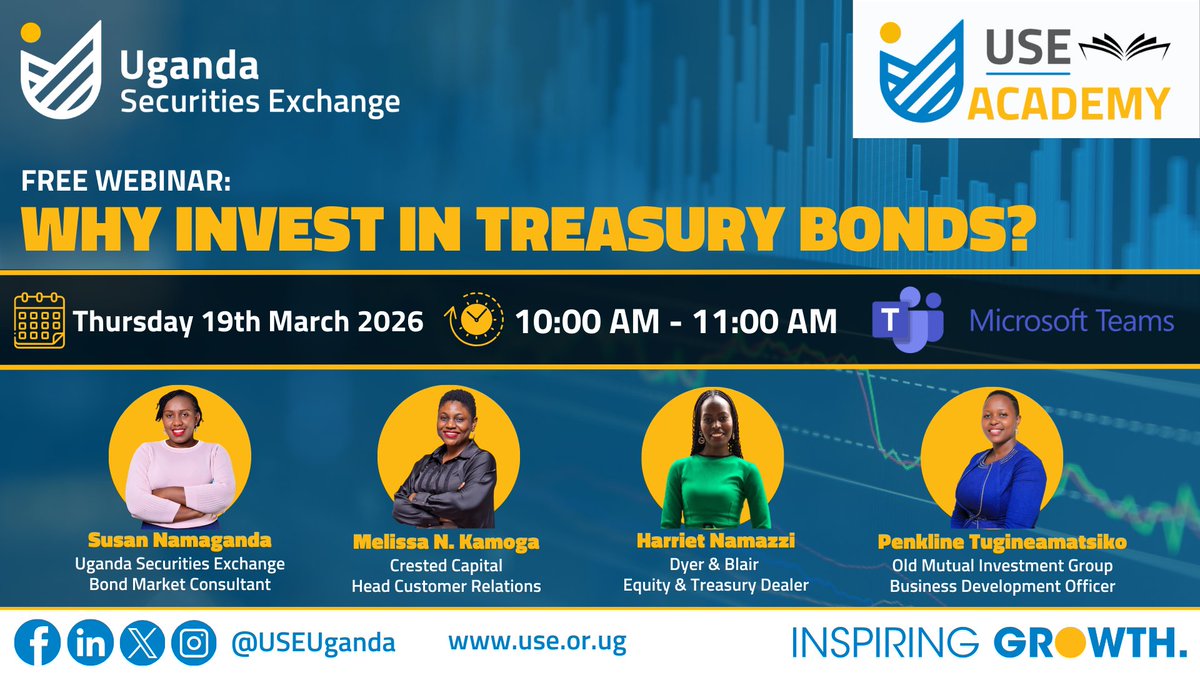 Uganda Securities Exchange

USE ACADEMY

FREE WEBINAR:
WHY INVEST IN TREASURY BONDS?

Thursday 19th March 2026

10:00 AM - 11:00 AM

Microsoft Teams

Susan Namaganda
Uganda Securities Exchange
Bond Market Consultant

Melissa N. Kamoga
Crested Capital
Head Customer Relations

Harriet Namazzi
Dyer & Blair
Equity & Treasury Dealer

Penkline Tugineamatsiko
Old Mutual Investment Group
Business Development Officer

@USEUganda

www.use.or.ug

INSPIRING GROWTH.